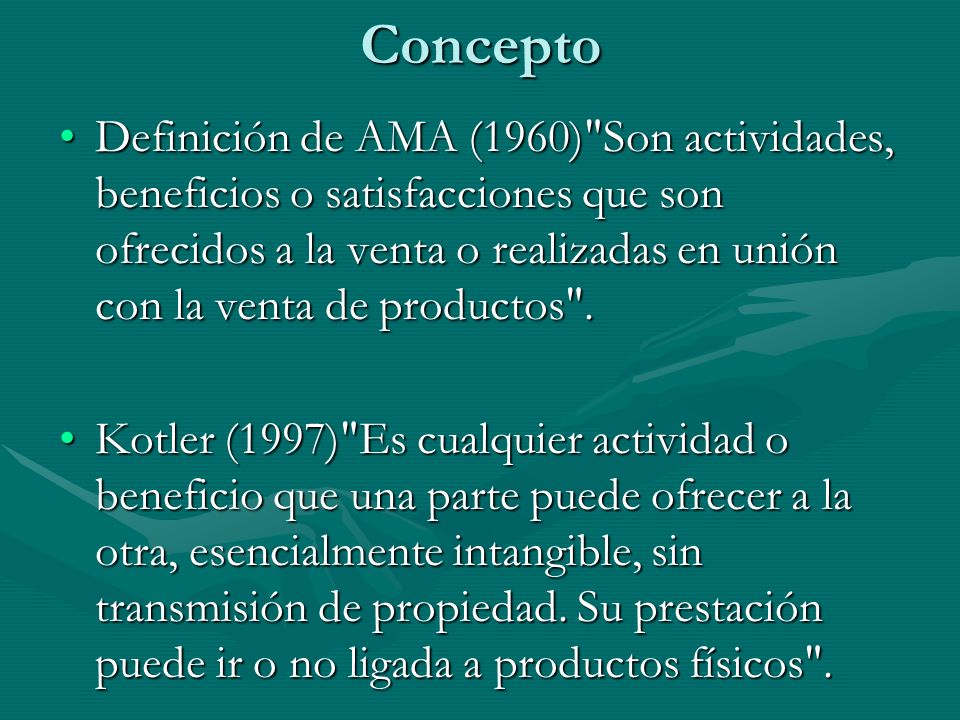 Concepto

• Definición de AMA (1960)"Son actividades, beneficios o satisfacciones que son ofrecidos a la venta o realizadas en unión con la venta de productos".

• Kotler (1997)"Es cualquier actividad o beneficio que una parte puede ofrecer a la otra, esencialmente intangible, sin transmisión de propiedad. Su prestación puede ir o no ligada a productos físicos".